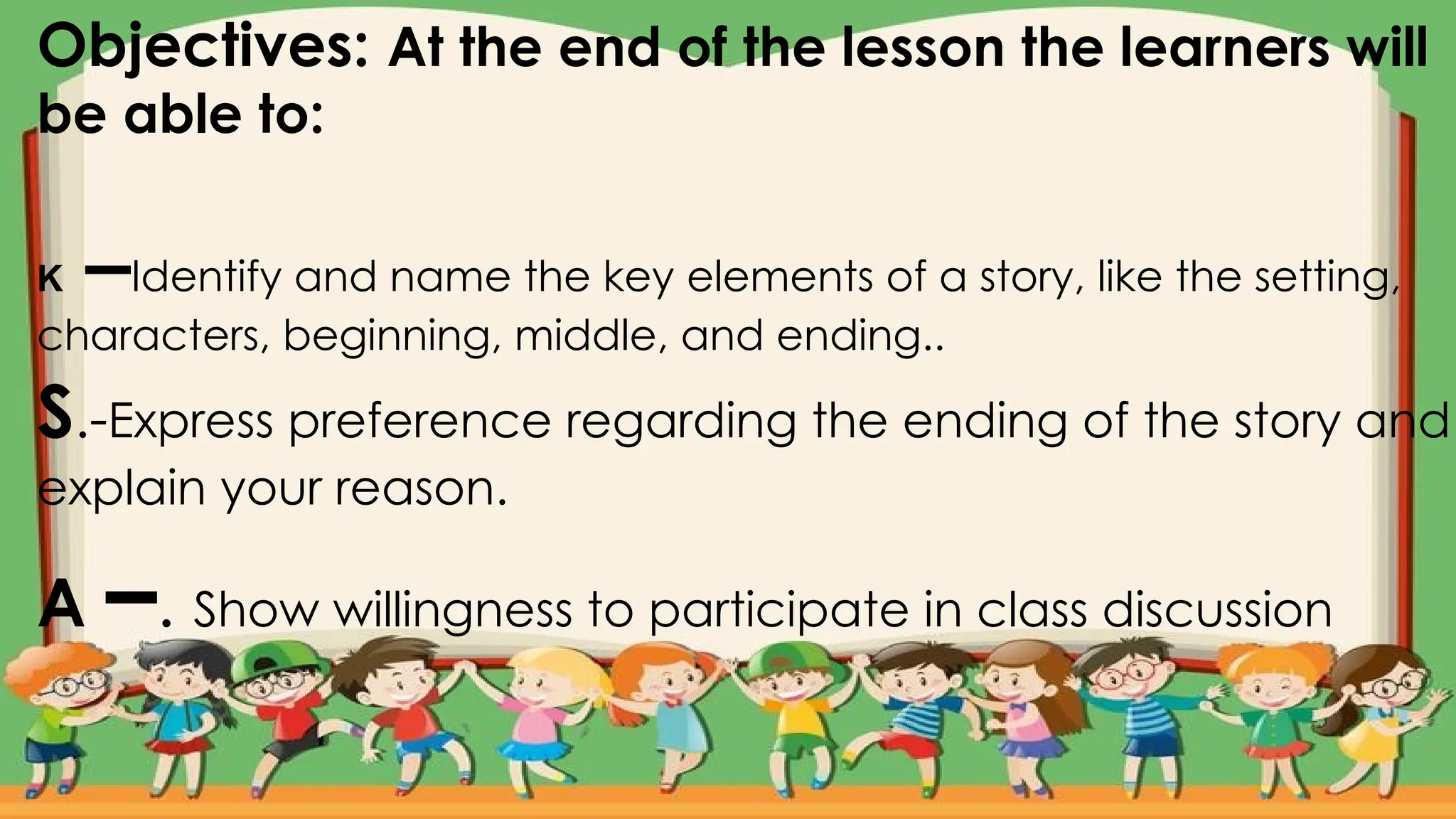 Objectives: At the end of the lesson the learners will be able to:

K –Identify and name the key elements of a story, like the setting, characters, beginning, middle, and ending..

S.-Express preference regarding the ending of the story and explain your reason.

A –. Show willingness to participate in class discussion